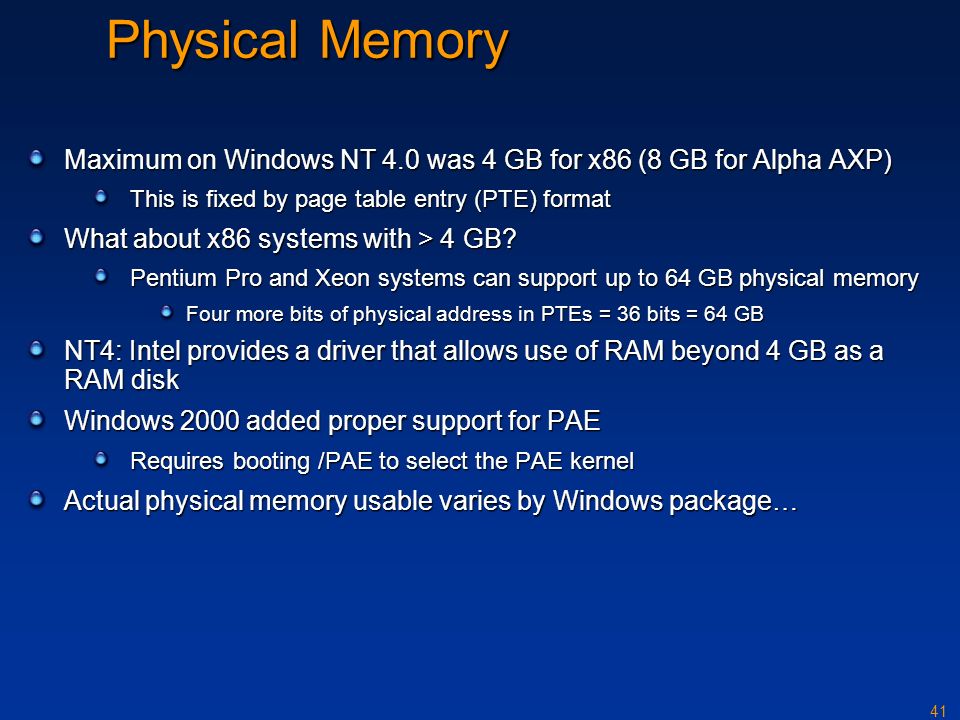 Physical Memory

Maximum on Windows NT 4.0 was 4 GB for x86 (8 GB for Alpha AXP)

This is fixed by page table entry (PTE) format

What about x86 systems with > 4 GB?

Pentium Pro and Xeon systems can support up to 64 GB physical memory

Four more bits of physical address in PTEs = 36 bits = 64 GB

NT4: Intel provides a driver that allows use of RAM beyond 4 GB as a RAM disk

Windows 2000 added proper support for PAE

Requires booting /PAE to select the PAE kernel

Actual physical memory usable varies by Windows package…

41